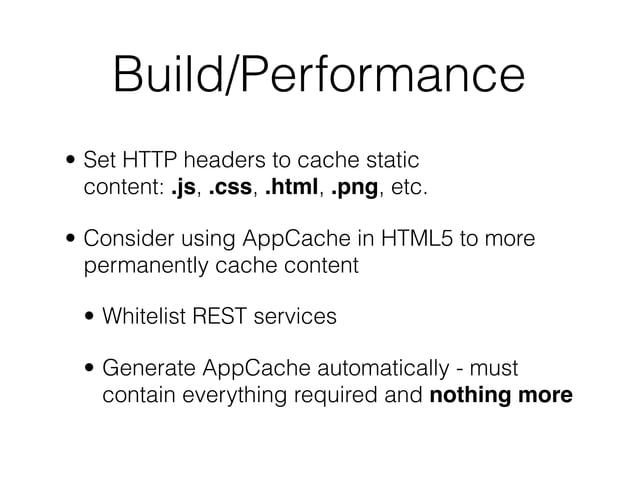 Build/Performance

• Set HTTP headers to cache static content: .js, .css, .html, .png, etc.

• Consider using AppCache in HTML5 to more permanently cache content

• Whitelist REST services

• Generate AppCache automatically - must contain everything required and nothing more